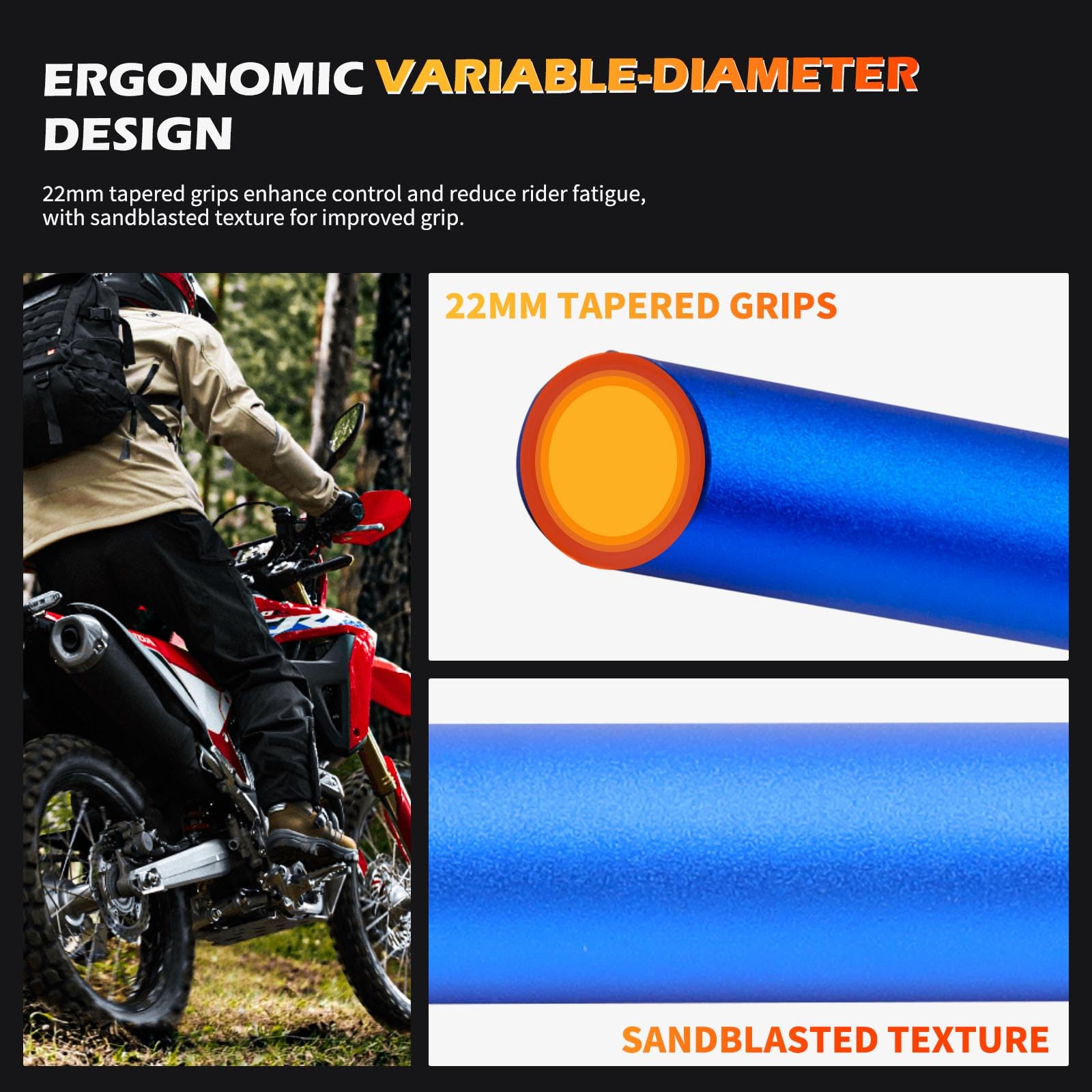 ERGONOMIC VARIABLE-DIAMETER DESIGN

22mm tapered grips enhance control and reduce rider fatigue, with sandblasted texture for improved grip.

22MM TAPERED GRIPS

SANDBLASTED TEXTURE